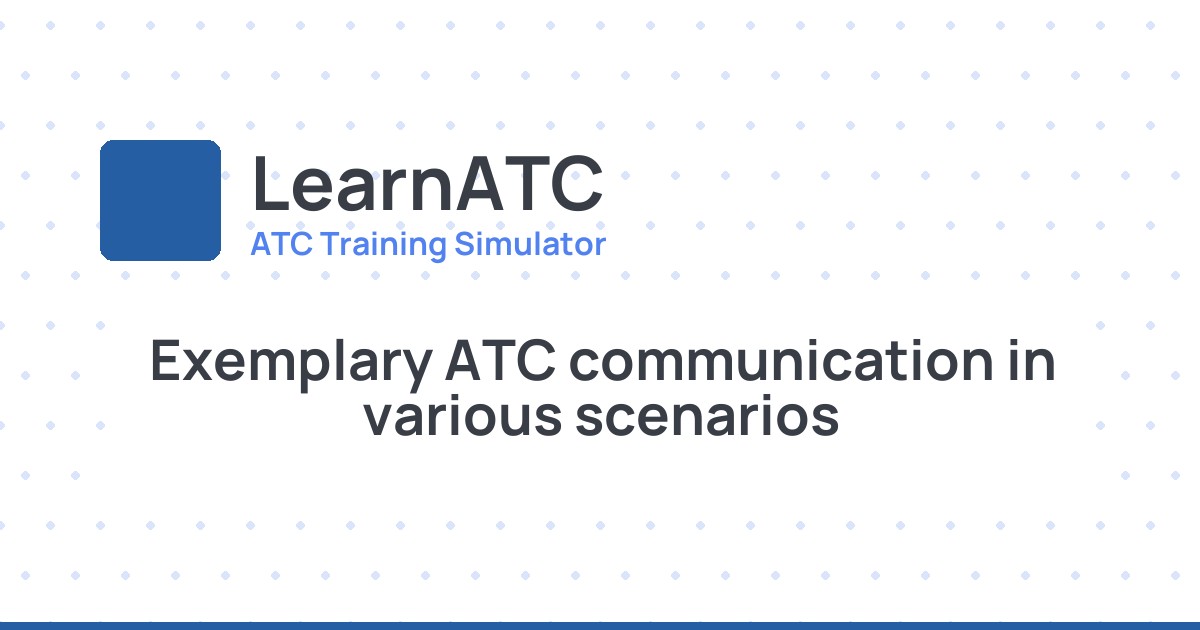 LearnATC
ATC Training Simulator

Exemplary ATC communication in various scenarios